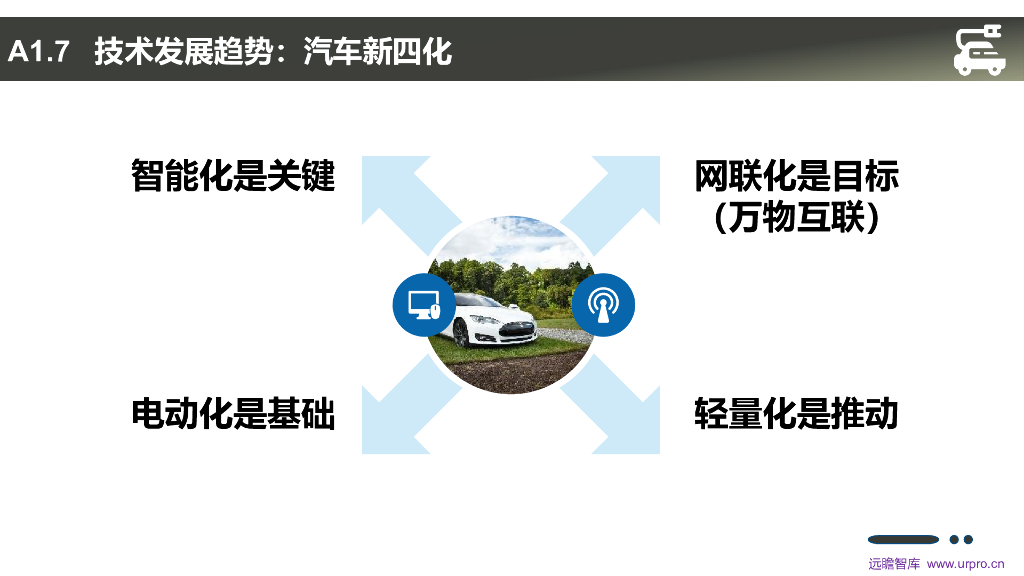 A1.7 技术发展趋势：汽车新四化

智能化是关键

网联化是目标
(万物互联)

电动化是基础

轻量化是推动

远瞻智库 www.urpro.cn